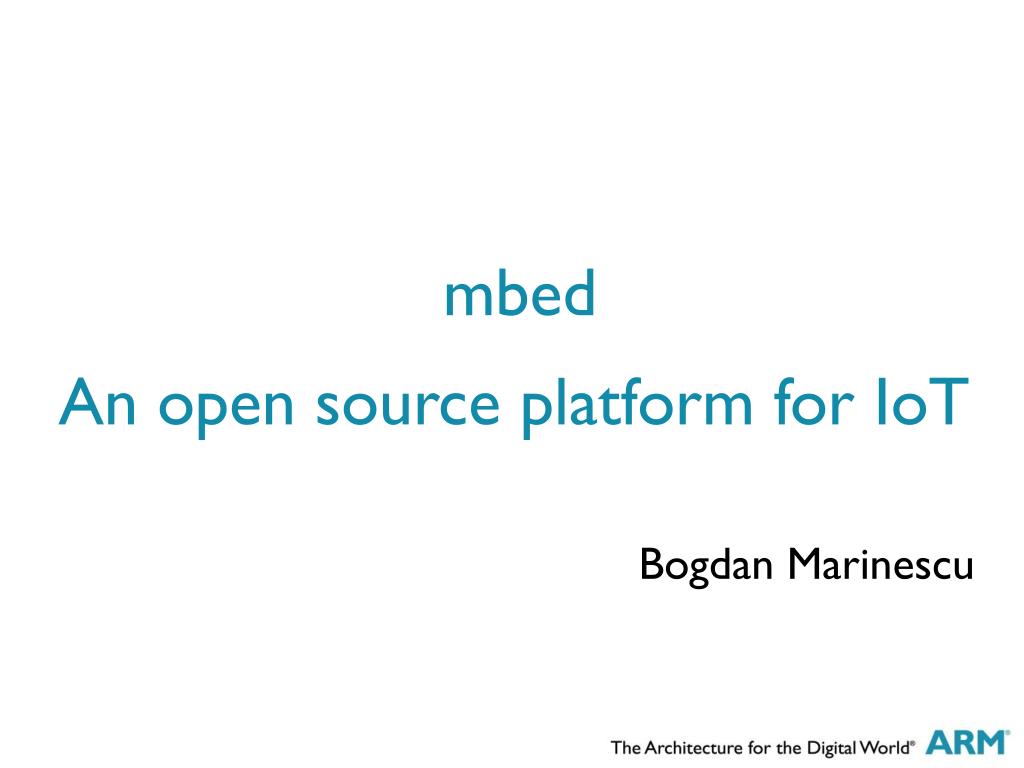 mbed

An open source platform for IoT

Bogdan Marinescu

The Architecture for the Digital World® ARM®